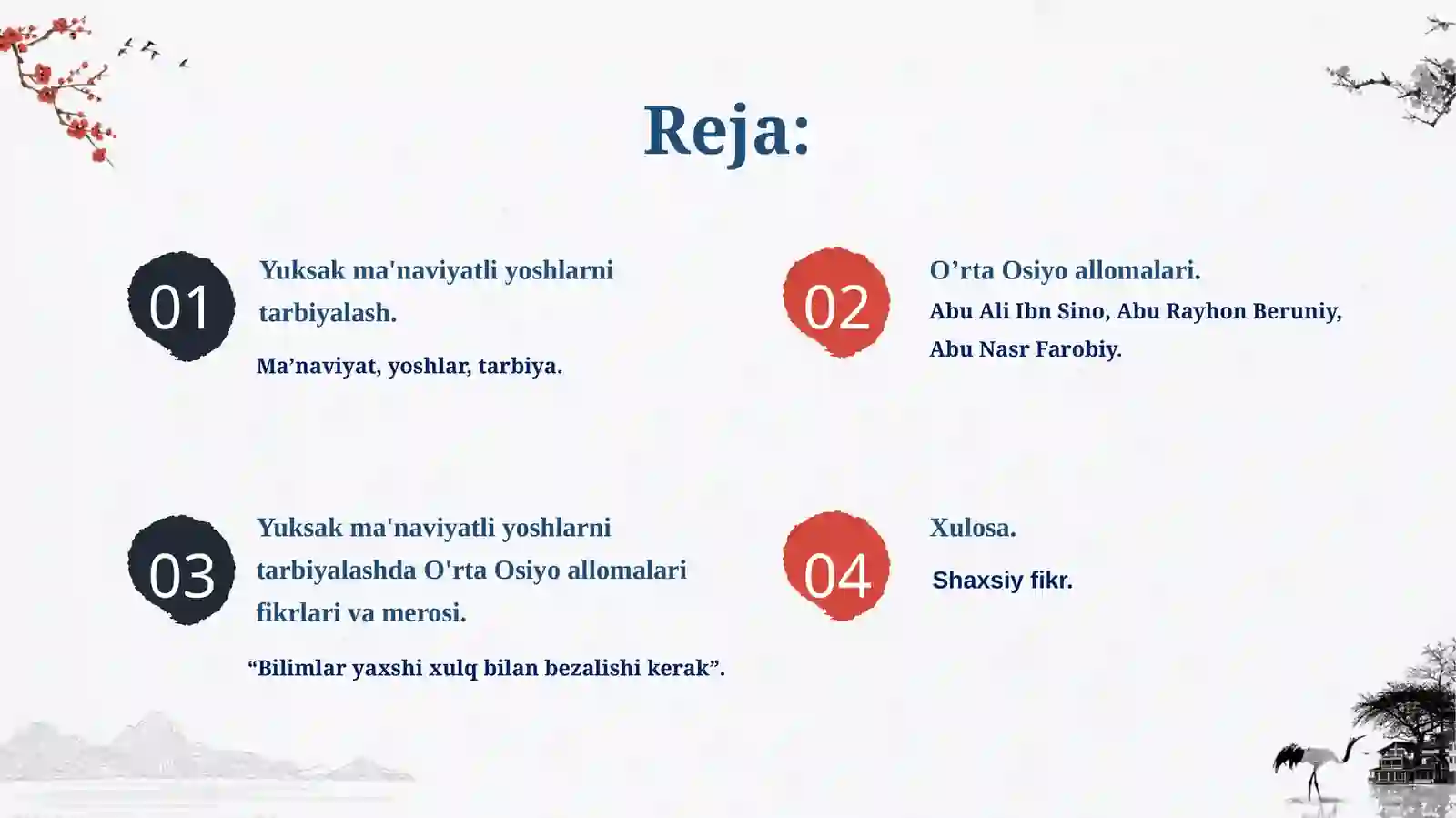 Reja:

01

Yuksak ma'naviyatli yoshlarni tarbiyalash.

Ma’naviyat, yoshlar, tarbiya.

02

O’rta Osiyo allomalari.

Abu Ali Ibn Sino, Abu Rayhon Beruniy, Abu Nasr Farobiy.

03

Yuksak ma'naviyatli yoshlarni tarbiyalashda O'rta Osiyo allomalari fikrlari va merosi.

“Bilimlar yaxshi xulq bilan bezalishi kerak”.

04

Xulosa.

Shaxsiy fikr.